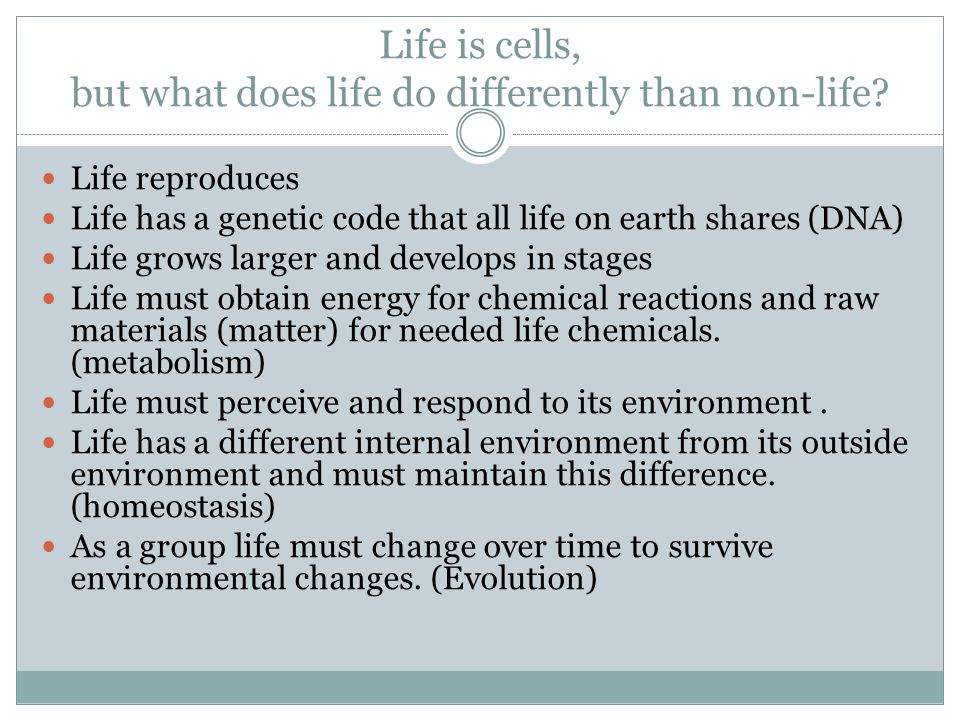 Life is cells,
but what does life do differently than non-life?

- Life reproduces
- Life has a genetic code that all life on earth shares (DNA)
- Life grows larger and develops in stages
- Life must obtain energy for chemical reactions and raw materials (matter) for needed life chemicals. (metabolism)
- Life must perceive and respond to its environment .
- Life has a different internal environment from its outside environment and must maintain this difference. (homeostasis)
- As a group life must change over time to survive environmental changes. (Evolution)